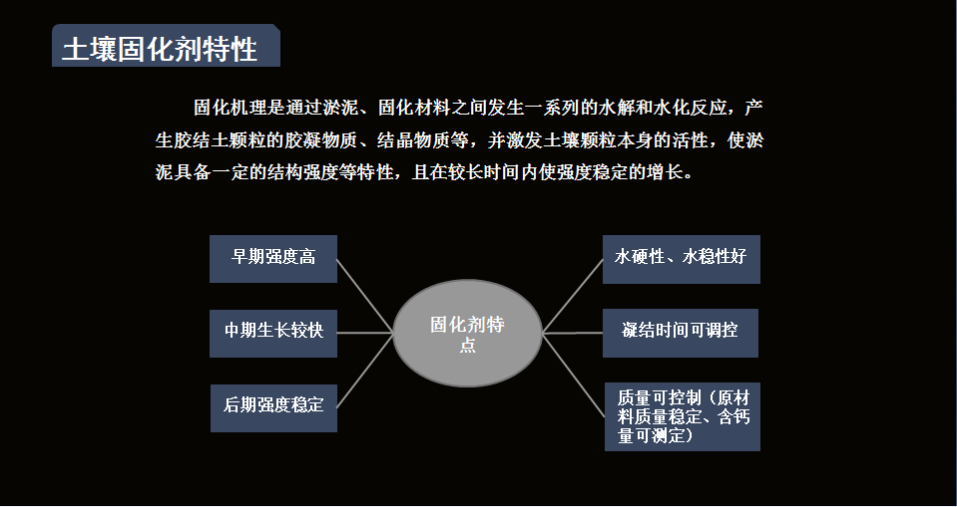 土壤固化剂特性

固化机理是通过淤泥、固化材料之间发生一系列的水解和水化反应，产生胶结土颗粒的胶凝物质、结晶物质等，并激发土壤颗粒本身的活性，使淤泥具备一定的结构强度等特性，且在较长时间内使强度稳定的增长。

早期强度高

中期生长较快

后期强度稳定

固化剂特点

水硬性、水稳性好

凝结时间可调控

质量可控制（原材料质量稳定、含钙量可测定）